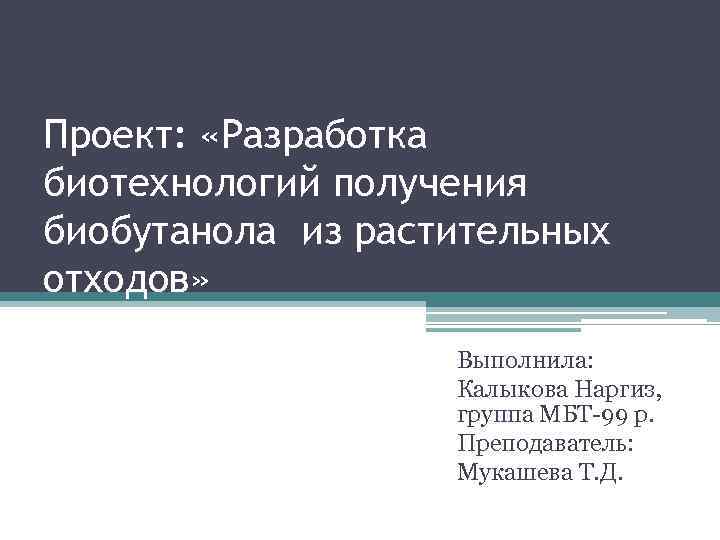 Проект: «Разработка биотехнологий получения биобутанола  из растительных отходов»

Выполнила:
Калыкова Наргиз, группа МБТ-99 р.
Преподаватель:
Мукашева Т.Д.